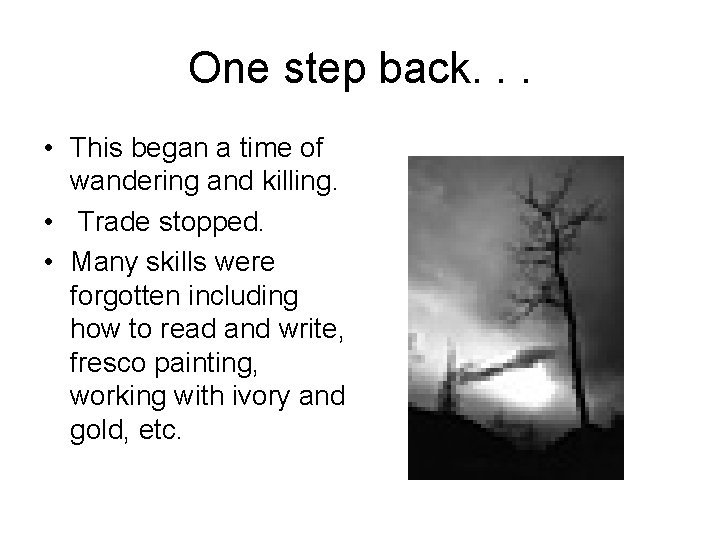 One step back. . .

• This began a time of wandering and killing.
• Trade stopped.
• Many skills were forgotten including how to read and write, fresco painting, working with ivory and gold, etc.